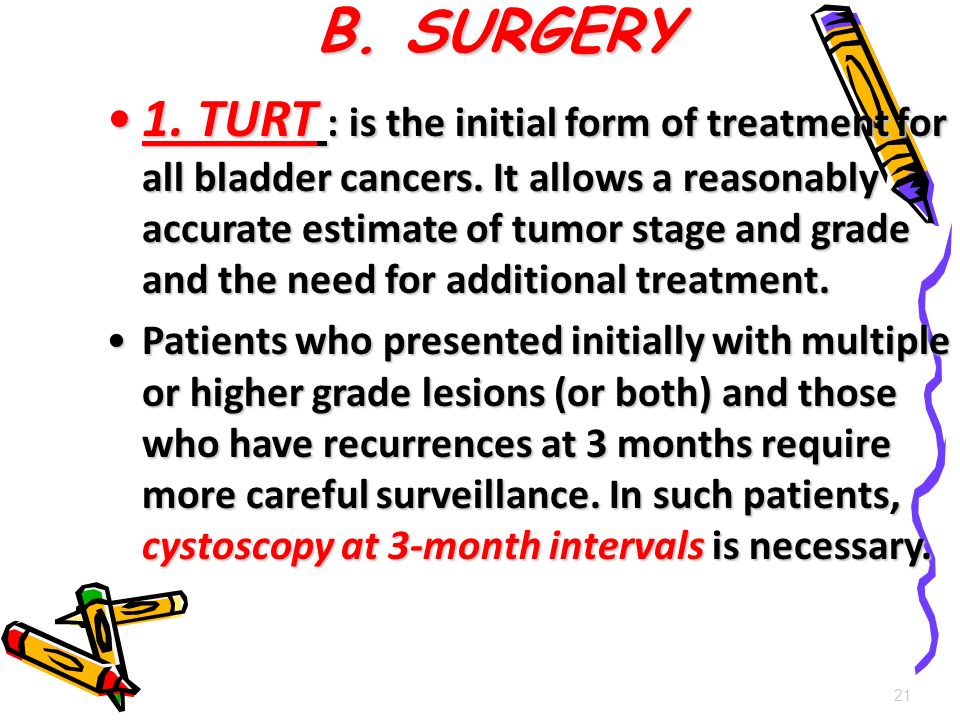 B. SURGERY

• 1. TURT : is the initial form of treatment for all bladder cancers. It allows a reasonably accurate estimate of tumor stage and grade and the need for additional treatment.

• Patients who presented initially with multiple or higher grade lesions (or both) and those who have recurrences at 3 months require more careful surveillance. In such patients, cystoscopy at 3-month intervals is necessary.

21